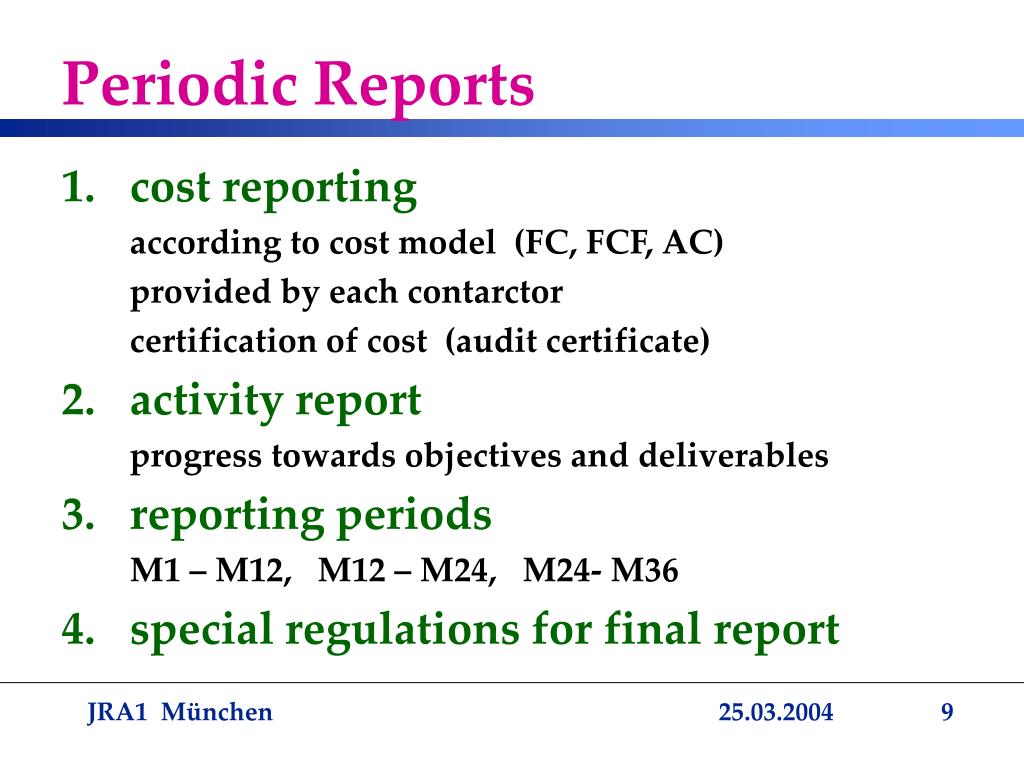 Periodic Reports

1. cost reporting

according to cost model (FC, FCF, AC)

provided by each contarctor

certification of cost (audit certificate)

2. activity report

progress towards objectives and deliverables

3. reporting periods

M1 – M12, M12 – M24, M24- M36

4. special regulations for final report

JRA1 München

25.03.2004

9